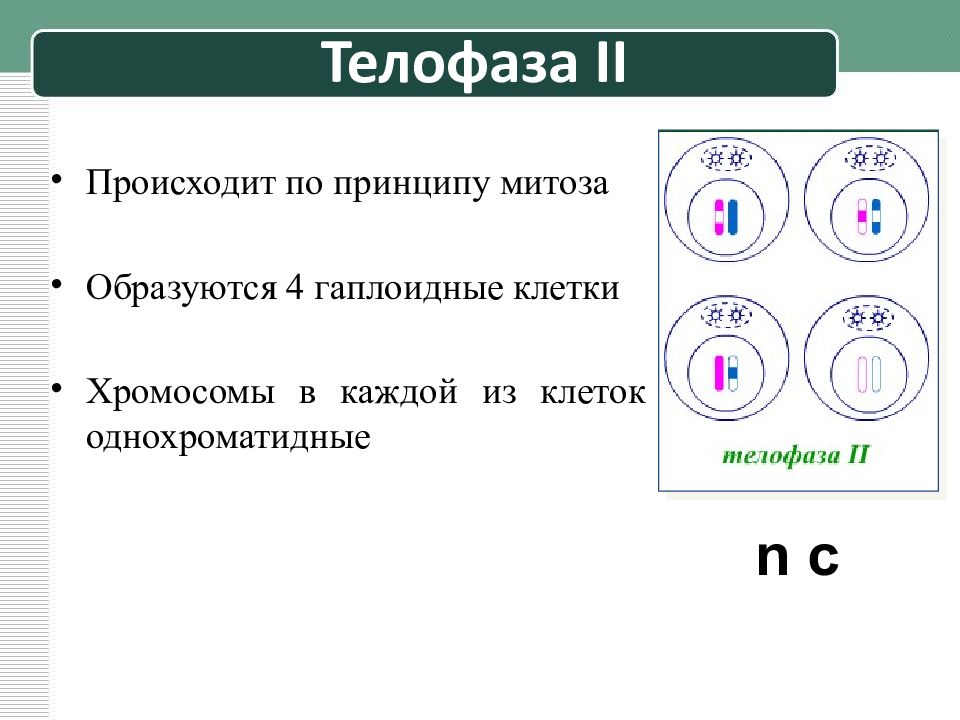 Телофаза II

• Происходит по принципу митоза

• Образуются 4 гаплоидные клетки

• Хромосомы в каждой из клеток однохроматидные

телофаза II

n c